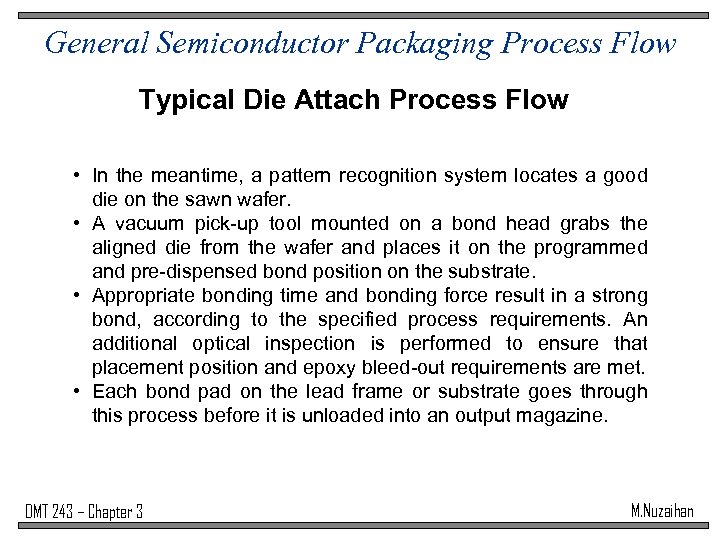 General Semiconductor Packaging Process Flow

Typical Die Attach Process Flow

• In the meantime, a pattern recognition system locates a good die on the sawn wafer.
• A vacuum pick-up tool mounted on a bond head grabs the aligned die from the wafer and places it on the programmed and pre-dispensed bond position on the substrate.
• Appropriate bonding time and bonding force result in a strong bond, according to the specified process requirements. An additional optical inspection is performed to ensure that placement position and epoxy bleed-out requirements are met.
• Each bond pad on the lead frame or substrate goes through this process before it is unloaded into an output magazine.

DMT 243 – Chapter 3

M.Nuzaihan